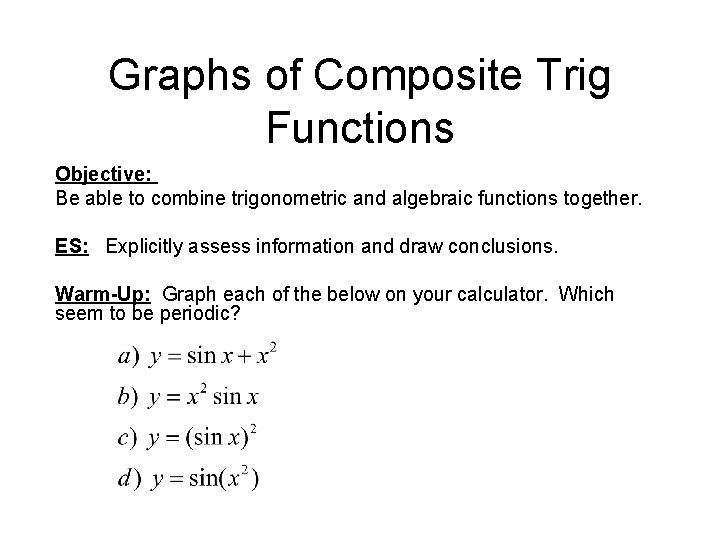 Graphs of Composite Trig Functions

Objective:
Be able to combine trigonometric and algebraic functions together.

ES: Explicitly assess information and draw conclusions.

Warm-Up: Graph each of the below on your calculator. Which seem to be periodic?

$a)\ y = \sin x + x^2$

$b)\ y = x^2 \sin x$

$c)\ y = (\sin x)^2$

$d)\ y = \sin(x^2)$